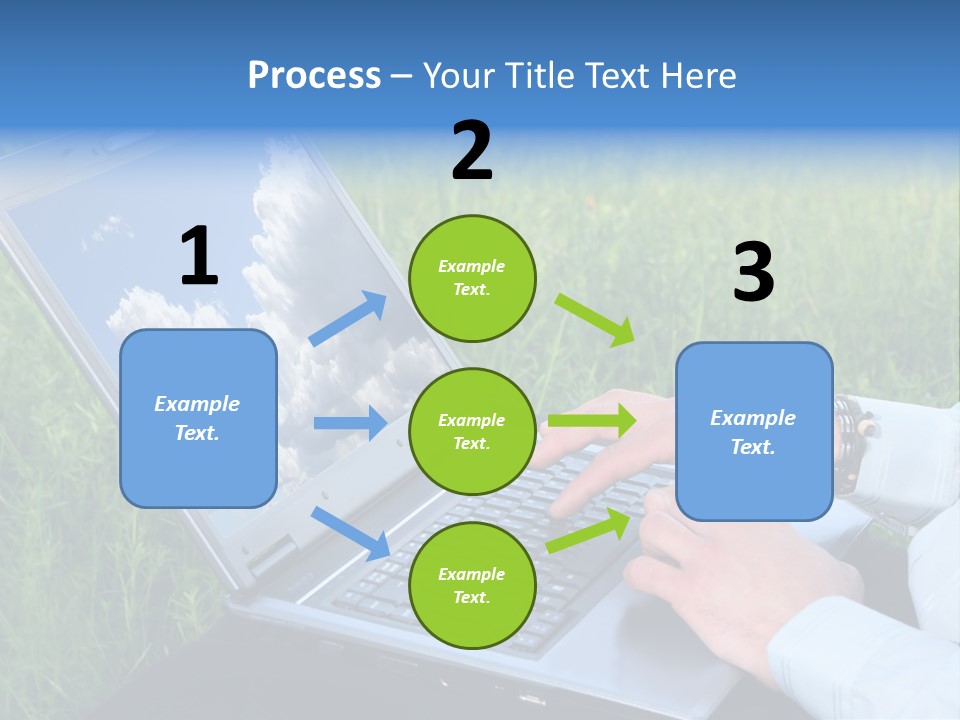 Process – Your Title Text Here

1

Example Text.

2

Example Text.

Example Text.

Example Text.

3

Example Text.